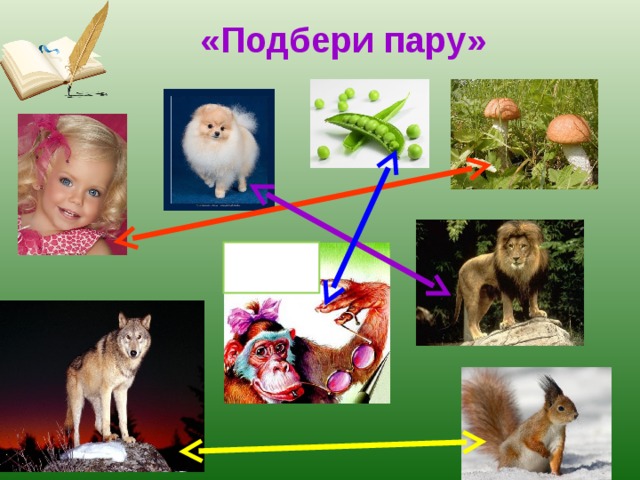 «Подбери пару»